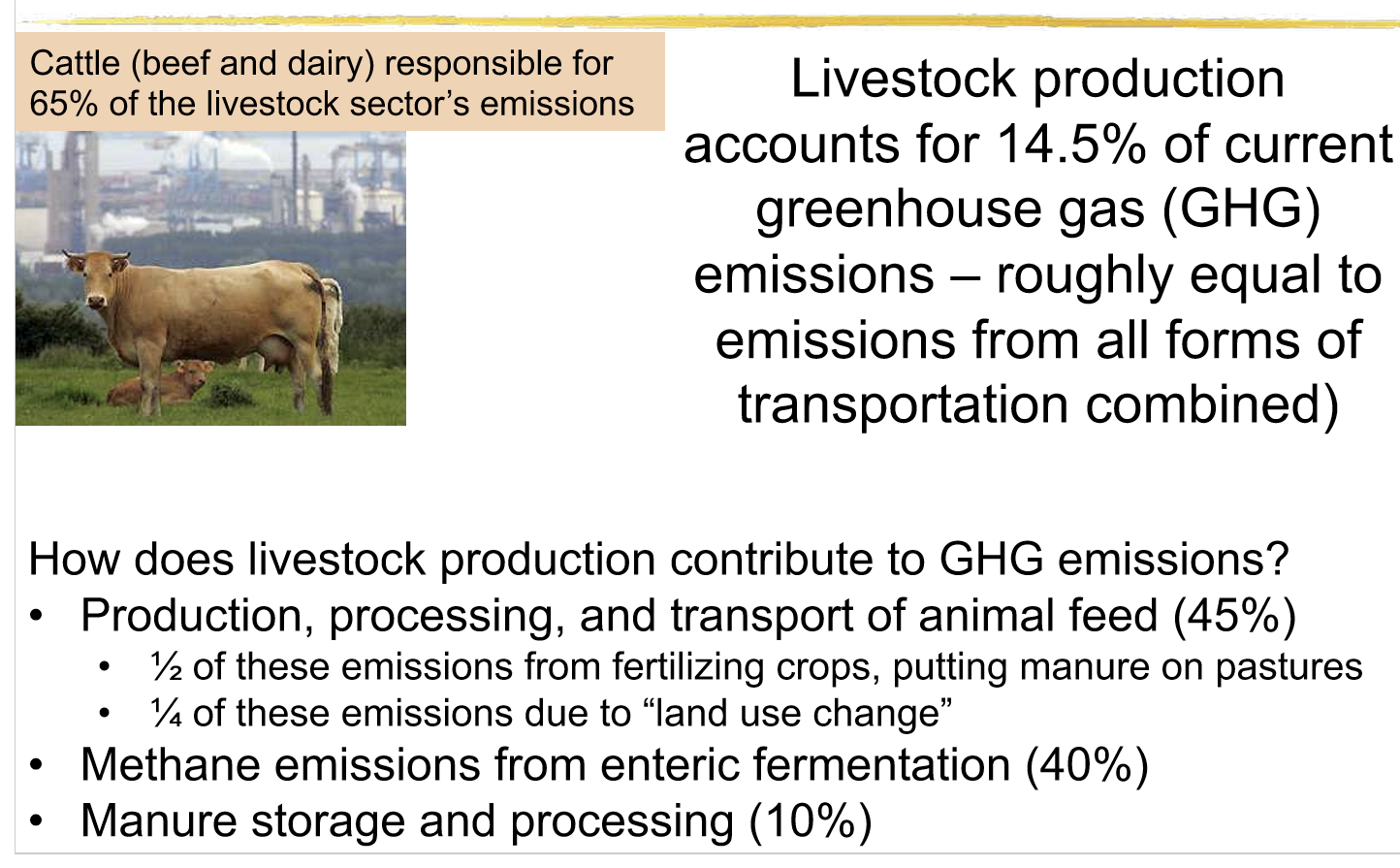 Cattle (beef and dairy) responsible for 65% of the livestock sector's emissions

Livestock production accounts for 14.5% of current greenhouse gas (GHG) emissions – roughly equal to emissions from all forms of transportation combined)

How does livestock production contribute to GHG emissions?
• Production, processing, and transport of animal feed (45%)
  • ½ of these emissions from fertilizing crops, putting manure on pastures
  • ¼ of these emissions due to "land use change"
• Methane emissions from enteric fermentation (40%)
• Manure storage and processing (10%)